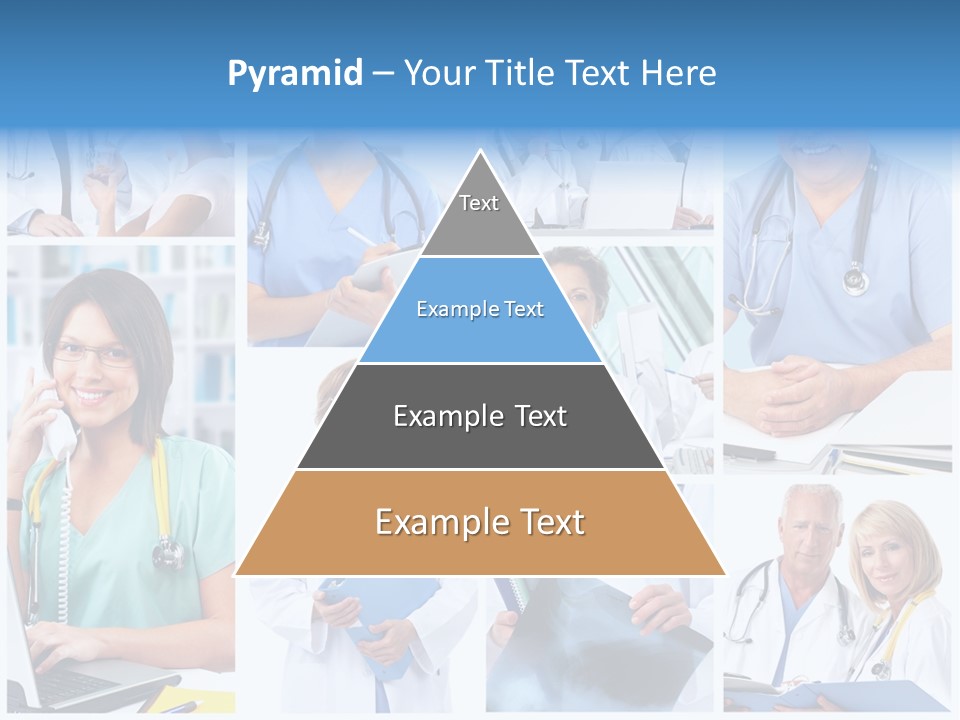 Pyramid – Your Title Text Here

Text

Example Text

Example Text

Example Text